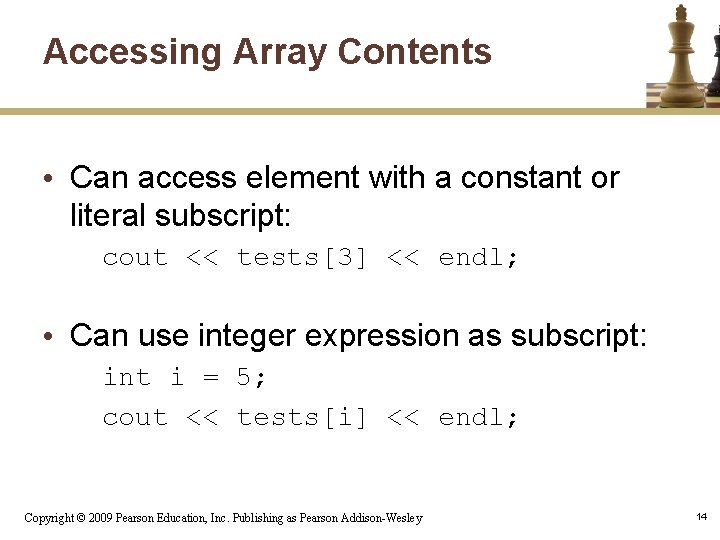 Accessing Array Contents

• Can access element with a constant or literal subscript:

cout << tests[3] << endl;

• Can use integer expression as subscript:

int i = 5;

cout << tests[i] << endl;

Copyright © 2009 Pearson Education, Inc. Publishing as Pearson Addison-Wesley

14